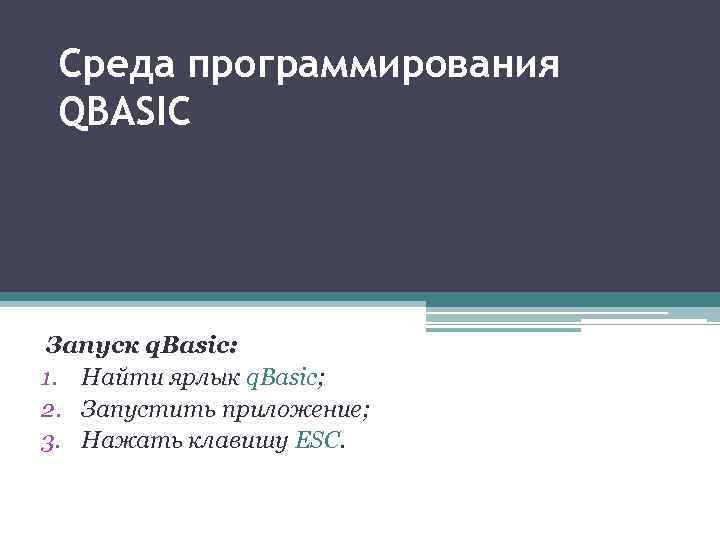 Среда программирования QBASIC

Запуск qBasic:
1. Найти ярлык qBasic;
2. Запустить приложение;
3. Нажать клавишу ESC.